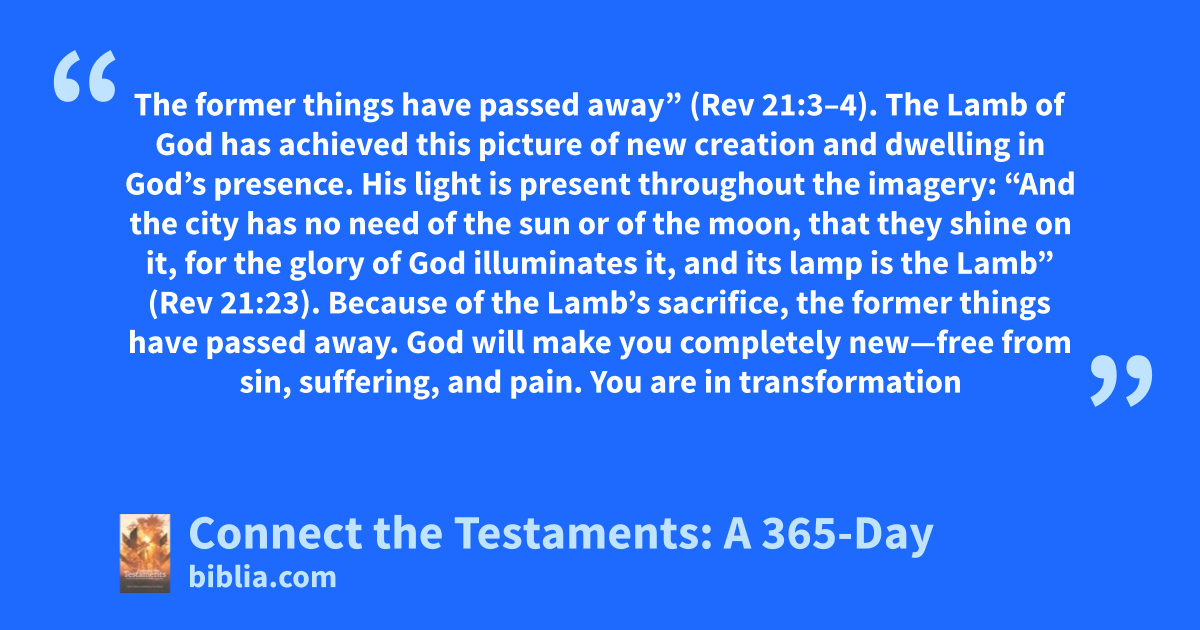 “

The former things have passed away” (Rev 21:3–4). The Lamb of God has achieved this picture of new creation and dwelling in God’s presence. His light is present throughout the imagery: “And the city has no need of the sun or of the moon, that they shine on it, for the glory of God illuminates it, and its lamp is the Lamb” (Rev 21:23). Because of the Lamb’s sacrifice, the former things have passed away. God will make you completely new—free from sin, suffering, and pain. You are in transformation

”

Testaments

Connect the Testaments: A 365-Day

biblia.com